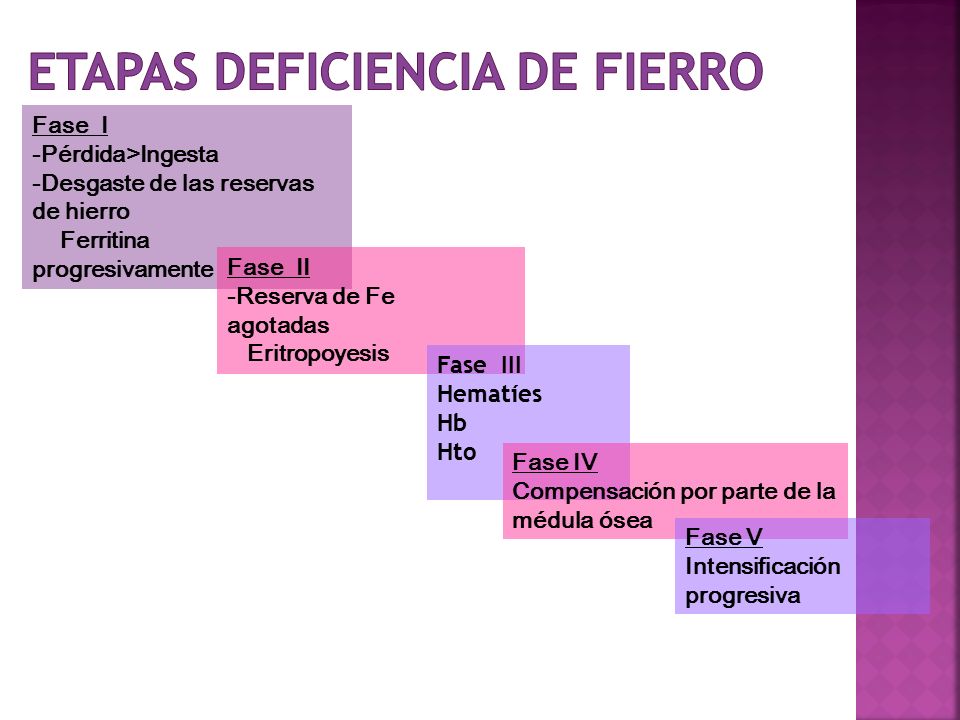 ETAPAS DEFICIENCIA DE FIERRO

Fase I
-Pérdida>Ingesta
-Desgaste de las reservas de hierro
Ferritina progresivamente

Fase II
-Reserva de Fe agotadas
Eritropoyesis

Fase III
Hematíes
Hb
Hto

Fase IV
Compensación por parte de la médula ósea

Fase V
Intensificación progresiva